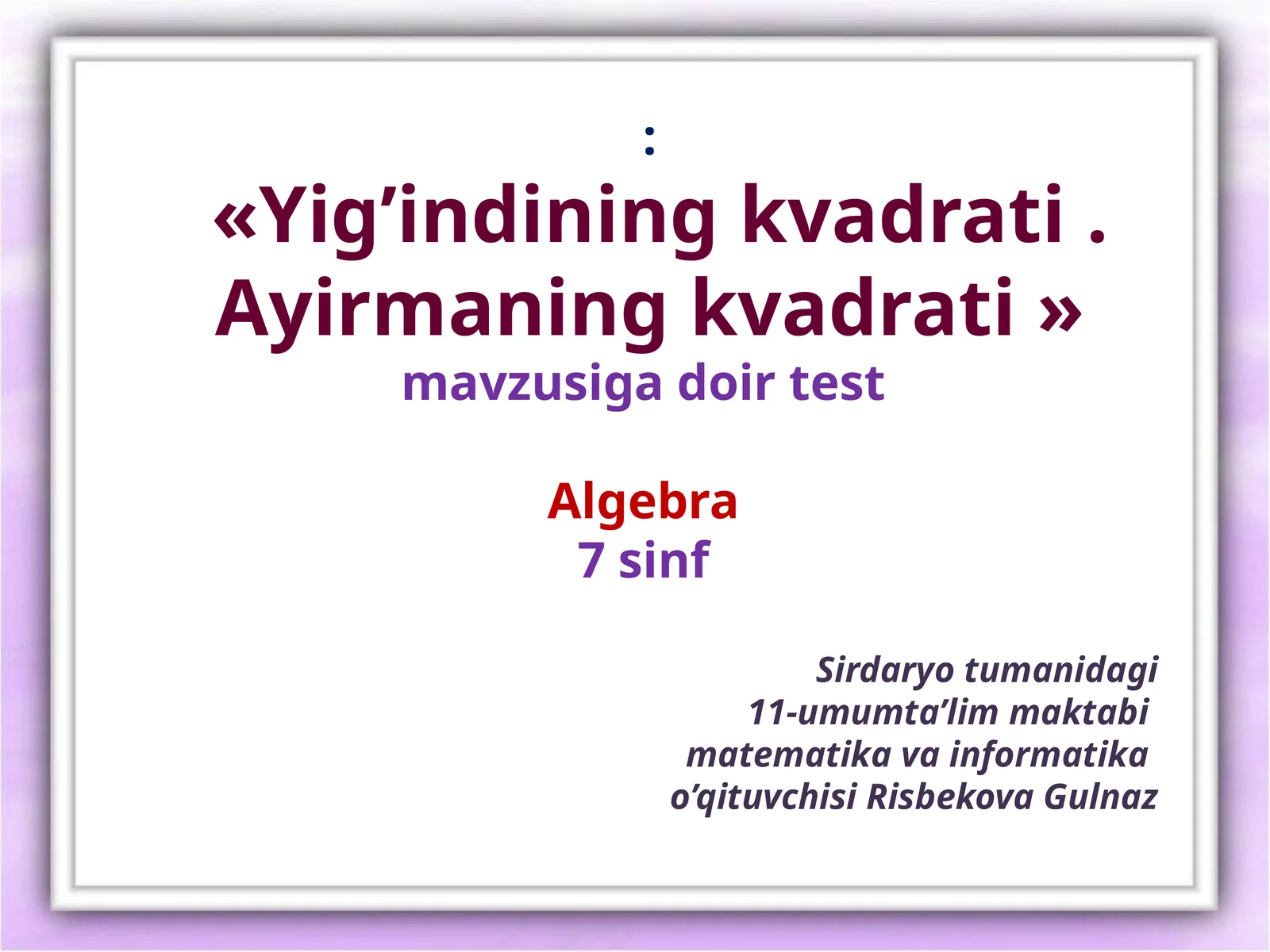 :

«Yig’indining kvadrati . Ayirmaning kvadrati »
mavzusiga doir test

Algebra
7 sinf

Sirdaryo tumanidagi
11-umumta’lim maktabi
matematika va informatika
o’qituvchisi Risbekova Gulnaz